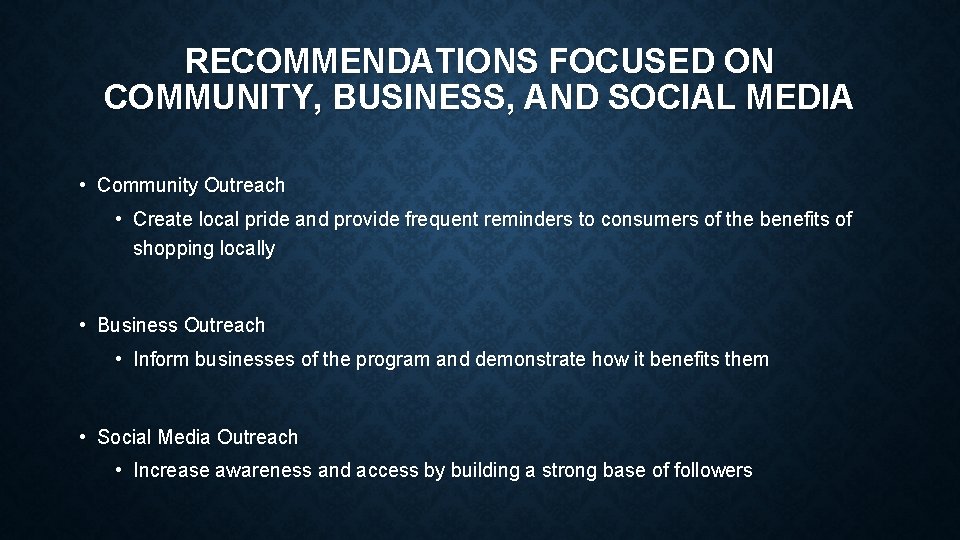 RECOMMENDATIONS FOCUSED ON COMMUNITY, BUSINESS, AND SOCIAL MEDIA

• Community Outreach

• Create local pride and provide frequent reminders to consumers of the benefits of shopping locally

• Business Outreach

• Inform businesses of the program and demonstrate how it benefits them

• Social Media Outreach

• Increase awareness and access by building a strong base of followers